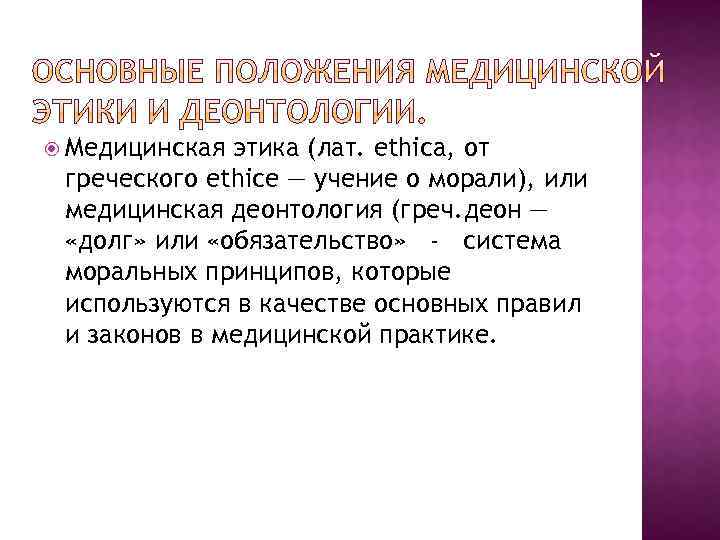 ОСНОВНЫЕ ПОЛОЖЕНИЯ МЕДИЦИНСКОЙ ЭТИКИ И ДЕОНТОЛОГИИ.

Медицинская этика (лат. ethica, от греческого ethice — учение о морали), или медицинская деонтология (греч.деон — «долг» или «обязательство» - система моральных принципов, которые используются в качестве основных правил и законов в медицинской практике.